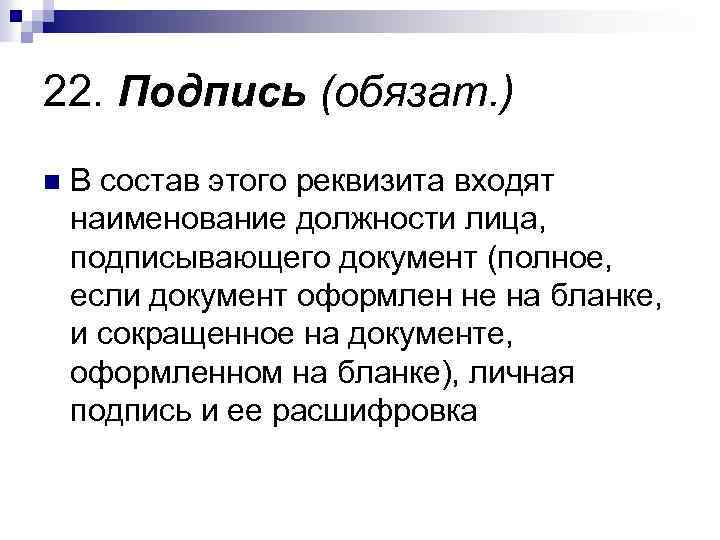 22. Подпись (обязат.)

В состав этого реквизита входят наименование должности лица, подписывающего документ (полное, если документ оформлен не на бланке, и сокращенное на документе, оформленном на бланке), личная подпись и ее расшифровка